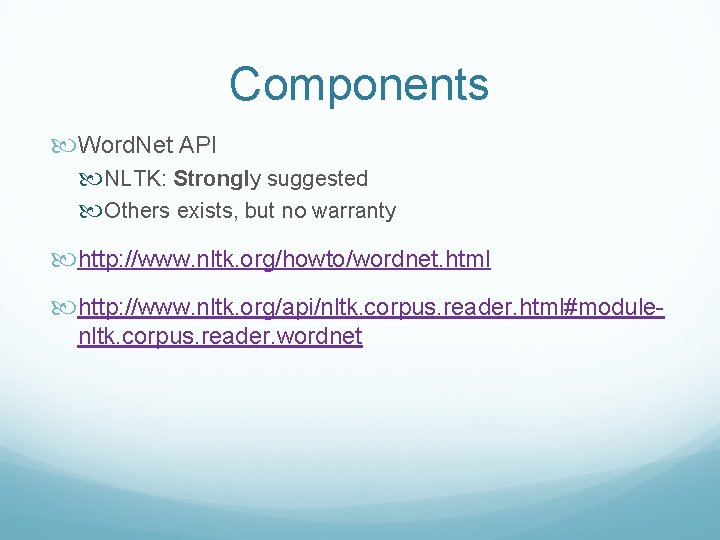 Components

WordNet API

NLTK: Strongly suggested

Others exists, but no warranty

http://www.nltk.org/howto/wordnet.html

http://www.nltk.org/api/nltk.corpus.reader.html#module-nltk.corpus.reader.wordnet